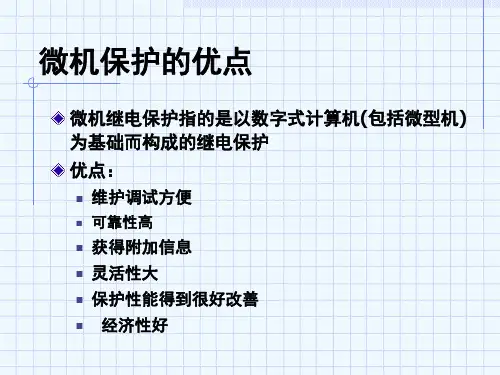 微机保护的优点

微机继电保护指的是以数字式计算机(包括微型机)为基础而构成的继电保护

优点：

维护调试方便

可靠性高

获得附加信息

灵活性大

保护性能得到很好改善

经济性好